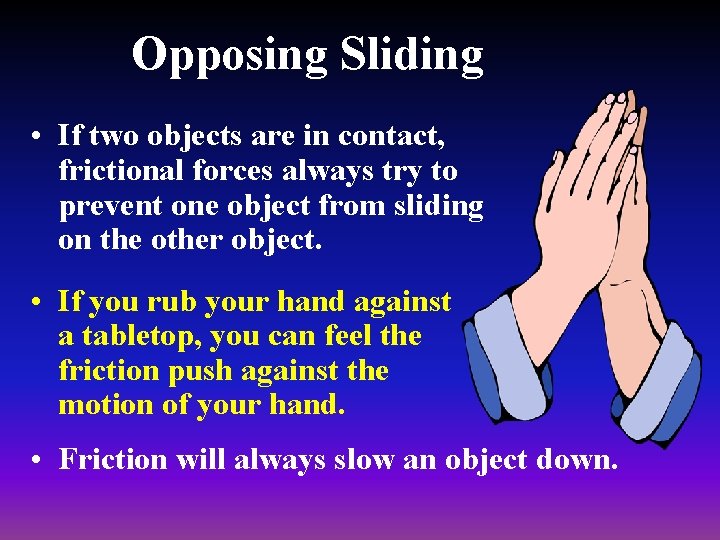 Opposing Sliding

• If two objects are in contact, frictional forces always try to prevent one object from sliding on the other object.

• If you rub your hand against a tabletop, you can feel the friction push against the motion of your hand.

• Friction will always slow an object down.